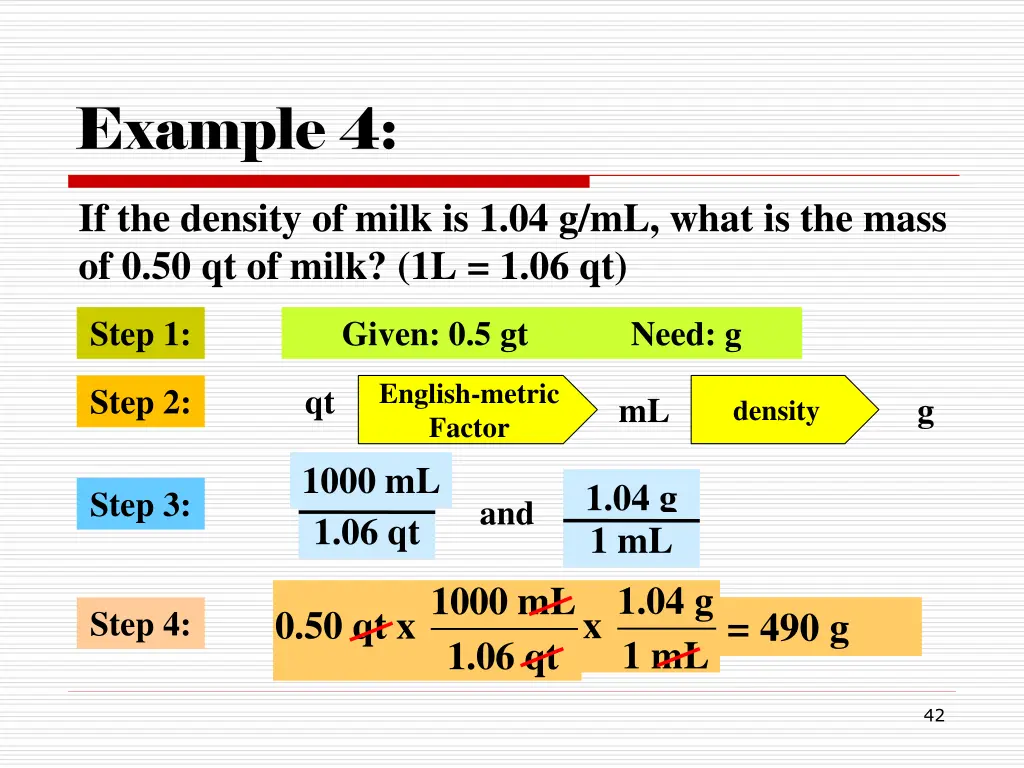 Example 4:

If the density of milk is 1.04 g/mL, what is the mass of 0.50 qt of milk? (1L = 1.06 qt)

Step 1: Given: 0.5 gt Need: g

Step 2: qt English-metric Factor mL density g

Step 3: $\frac{1000 \text{ mL}}{1.06 \text{ qt}}$ and $\frac{1.04 \text{ g}}{1 \text{ mL}}$

Step 4: $0.50 \text{ qt} \times \frac{1000 \text{ mL}}{1.06 \text{ qt}} \times \frac{1.04 \text{ g}}{1 \text{ mL}} = 490 \text{ g}$

42